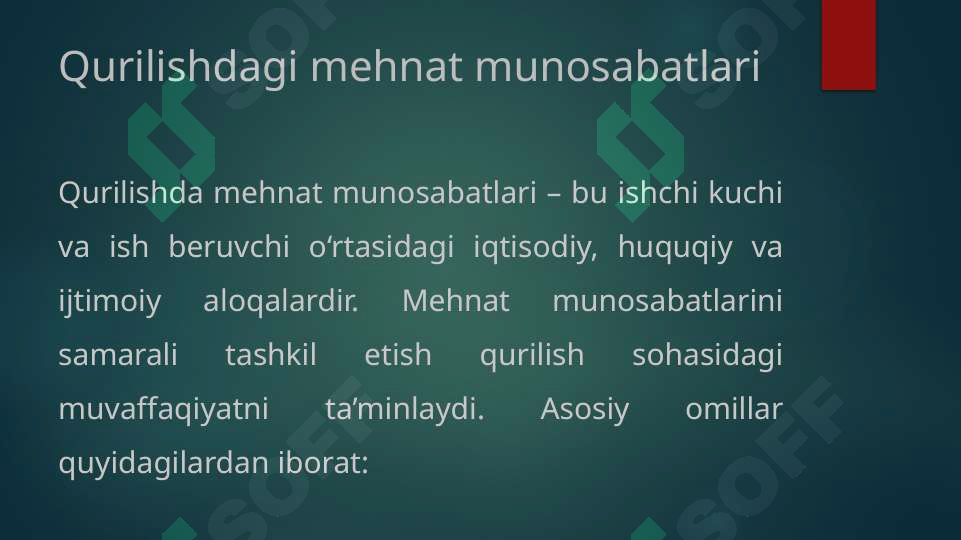 Qurilishdagi mehnat munosabatlari

Qurilishda mehnat munosabatlari – bu ishchi kuchi va ish beruvchi o‘rtasidagi iqtisodiy, huquqiy va ijtimoiy aloqalardir. Mehnat munosabatlarini samarali tashkil etish qurilish sohasidagi muvaffaqiyatni ta’minlaydi. Asosiy omillar quyidagilardan iborat:

SOFF SOFF SOFF SOFF